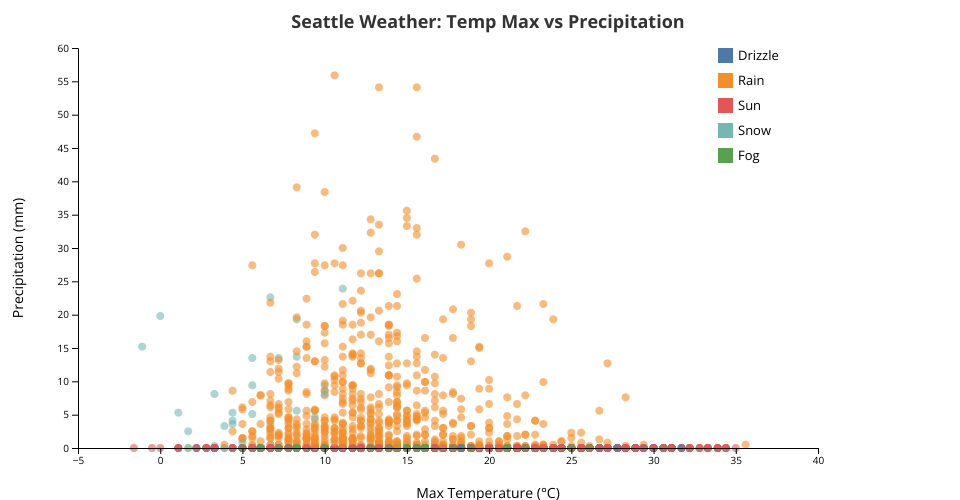 Seattle Weather: Temp Max vs Precipitation

Drizzle
Rain
Sun
Snow
Fog

Precipitation (mm)

60
55
50
45
40
35
30
25
20
15
10
5
0

−5
0
5
10
15
20
25
30
35
40

Max Temperature (°C)